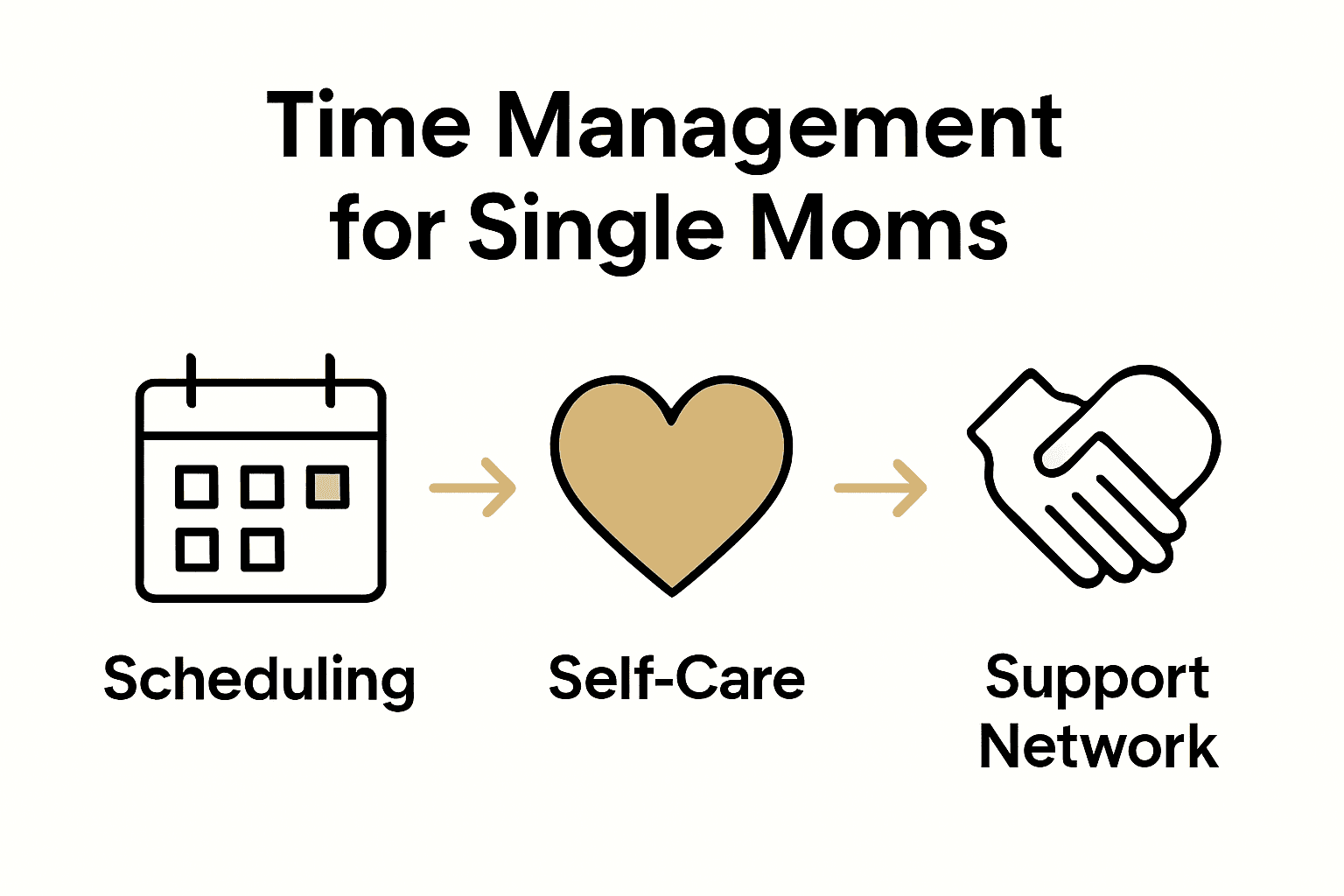 Time Management for Single Moms

Scheduling

Self-Care

Support Network